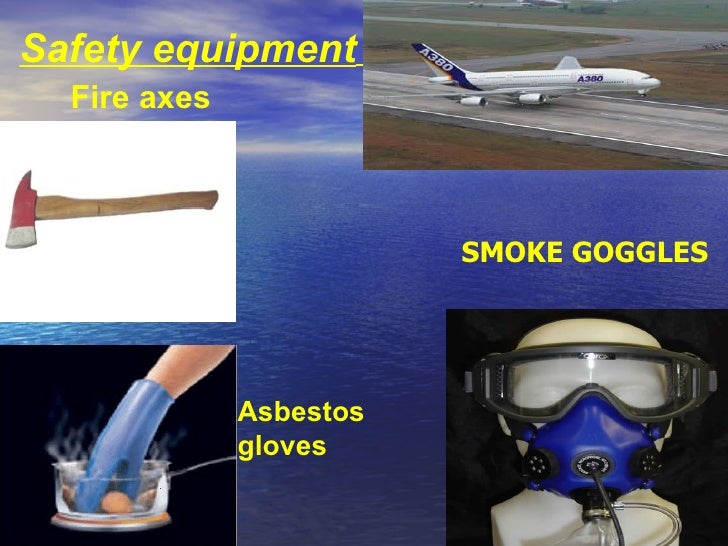 Safety equipment

Fire axes

A380

A380

SMOKE GOGGLES

Asbestos gloves